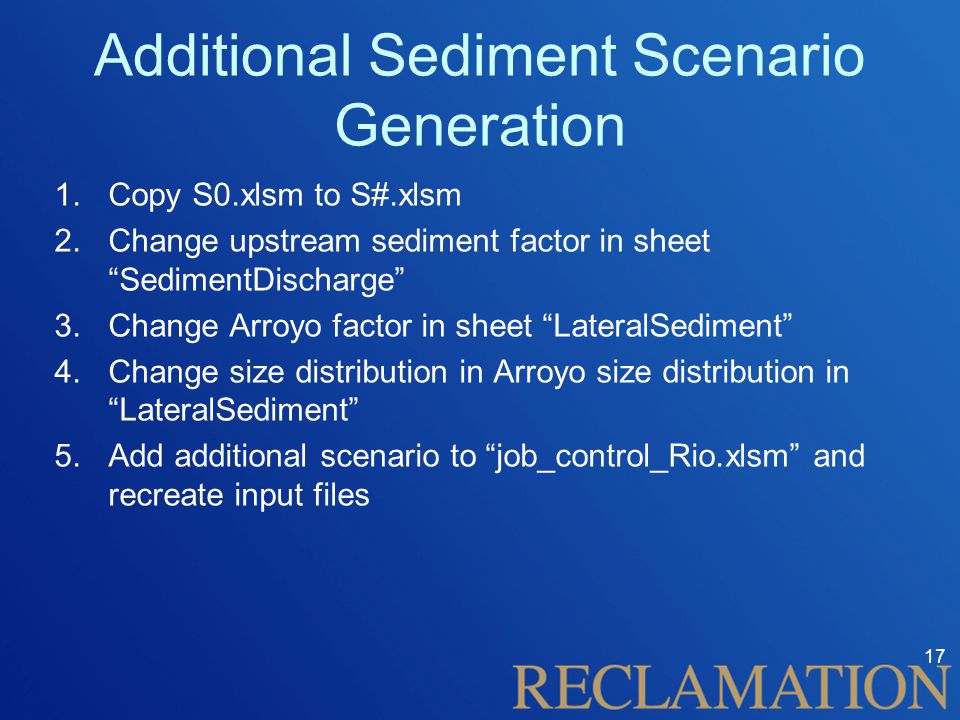 Additional Sediment Scenario Generation

1. Copy S0.xlsm to S#.xlsm
2. Change upstream sediment factor in sheet “SedimentDischarge”
3. Change Arroyo factor in sheet “LateralSediment”
4. Change size distribution in Arroyo size distribution in “LateralSediment”
5. Add additional scenario to “job_control_Rio.xlsm” and recreate input files

17

RECLAMATION